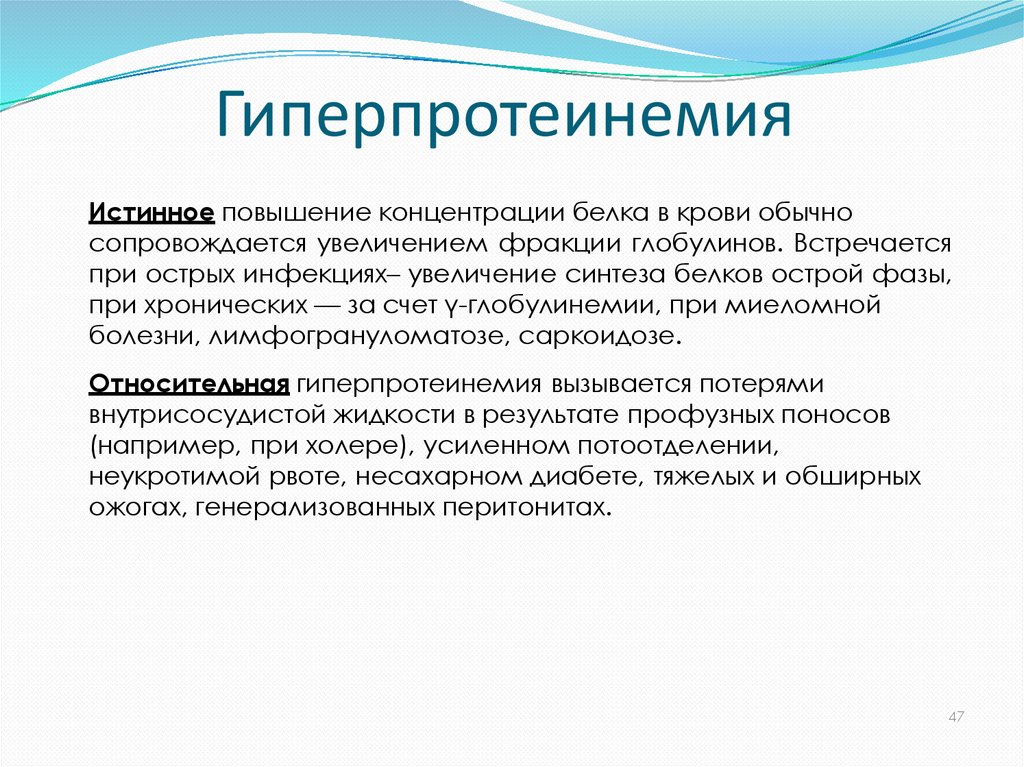 Гиперпротеинемия

Истинное повышение концентрации белка в крови обычно сопровождается увеличением фракции глобулинов. Встречается при острых инфекциях– увеличение синтеза белков острой фазы, при хронических — за счет γ-глобулинемии, при миеломной болезни, лимфогрануломатозе, саркоидозе.

Относительная гиперпротеинемия вызывается потерями внутрисосудистой жидкости в результате профузных поносов (например, при холере), усиленном потоотделении, неукротимой рвоте, несахарном диабете, тяжелых и обширных ожогах, генерализованных перитонитах.

47